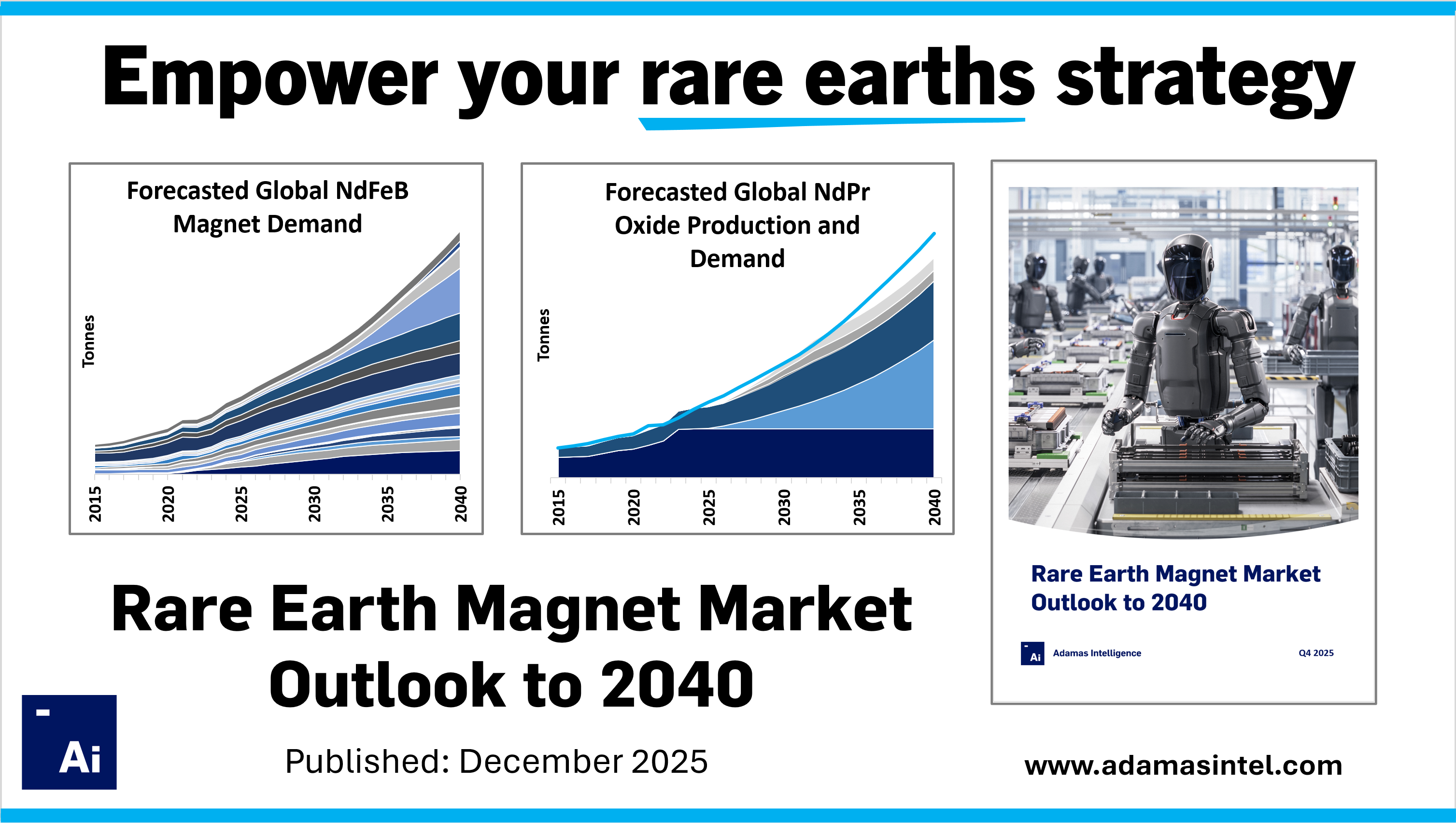 Empower your rare earths strategy

Forecasted Global NdFeB Magnet Demand

Tonnes

2015
2020
2025
2030
2035
2040

Forecasted Global NdPr Oxide Production and Demand

Tonnes

2015
2020
2025
2030
2035
2040

Rare Earth Magnet Market Outlook to 2040

Ai Adamas Intelligence

Q4 2025

Rare Earth Magnet Market Outlook to 2040

Ai

Published: December 2025

www.adamasintel.com